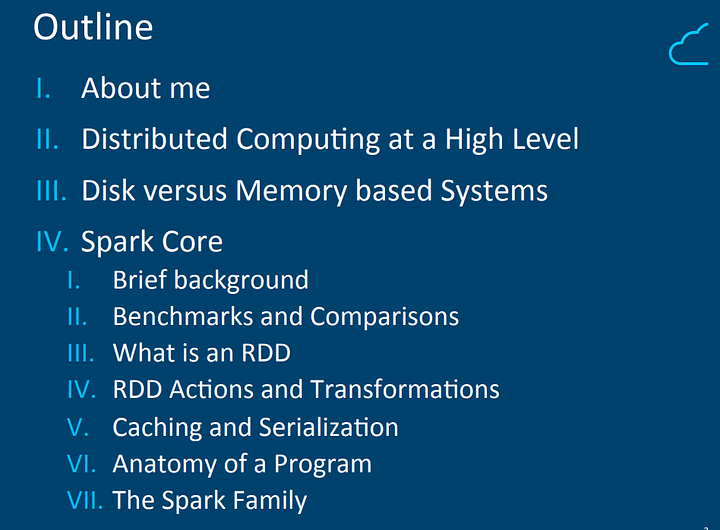 Outline

I. About me

II. Distributed Computing at a High Level

III. Disk versus Memory based Systems

IV. Spark Core

I. Brief background

II. Benchmarks and Comparisons

III. What is an RDD

IV. RDD Actions and Transformations

V. Caching and Serialization

VI. Anatomy of a Program

VII. The Spark Family